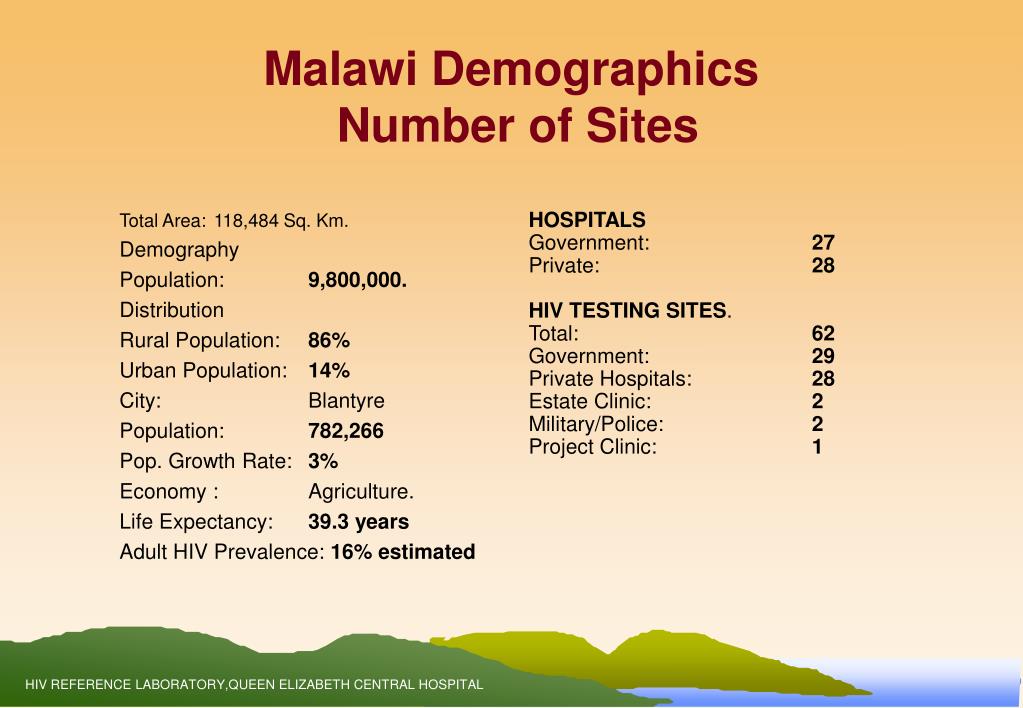 Malawi Demographics
Number of Sites

Total Area: 118,484 Sq. Km.
Demography
Population: 9,800,000.
Distribution
Rural Population: 86%
Urban Population: 14%
City: Blantyre
Population: 782,266
Pop. Growth Rate: 3%
Economy : Agriculture.
Life Expectancy: 39.3 years
Adult HIV Prevalence: 16% estimated

HOSPITALS
Government: 27
Private: 28

HIV TESTING SITES.
Total: 62
Government: 29
Private Hospitals: 28
Estate Clinic: 2
Military/Police: 2
Project Clinic: 1

HIV REFERENCE LABORATORY,QUEEN ELIZABETH CENTRAL HOSPITAL